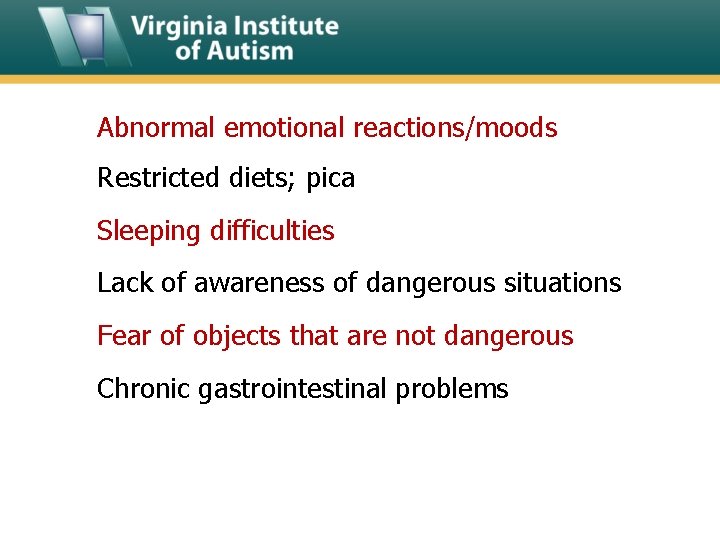 Virginia Institute
of Autism

Abnormal emotional reactions/moods

Restricted diets; pica

Sleeping difficulties

Lack of awareness of dangerous situations

Fear of objects that are not dangerous

Chronic gastrointestinal problems